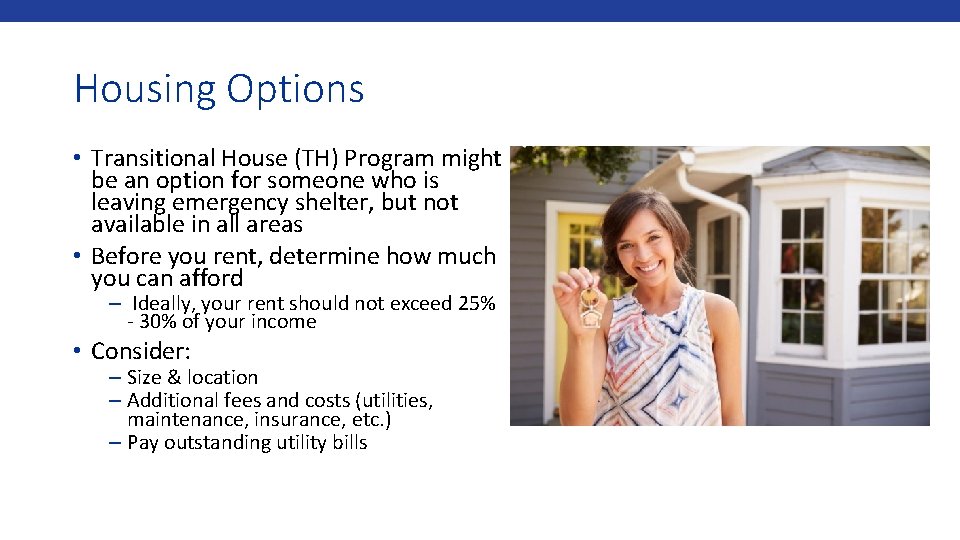 Housing Options

• Transitional House (TH) Program might be an option for someone who is leaving emergency shelter, but not available in all areas
• Before you rent, determine how much you can afford
  – Ideally, your rent should not exceed 25% - 30% of your income
• Consider:
  – Size & location
  – Additional fees and costs (utilities, maintenance, insurance, etc.)
  – Pay outstanding utility bills